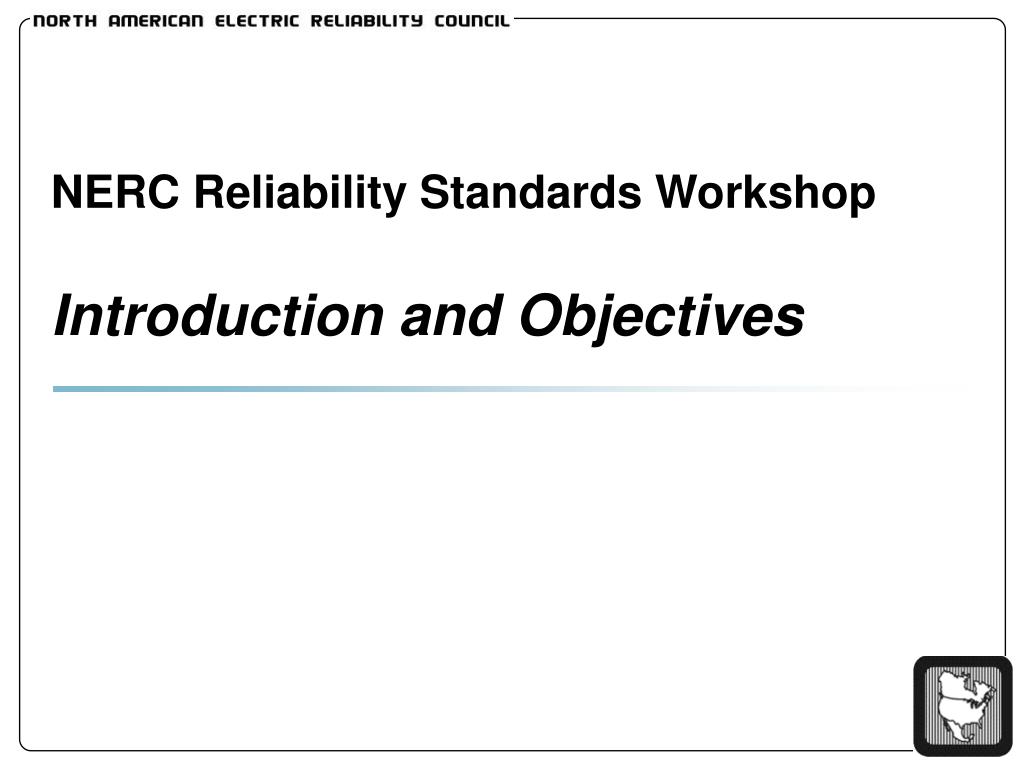 NORTH AMERICAN ELECTRIC RELIABILITY COUNCIL

NERC Reliability Standards Workshop

Introduction and Objectives